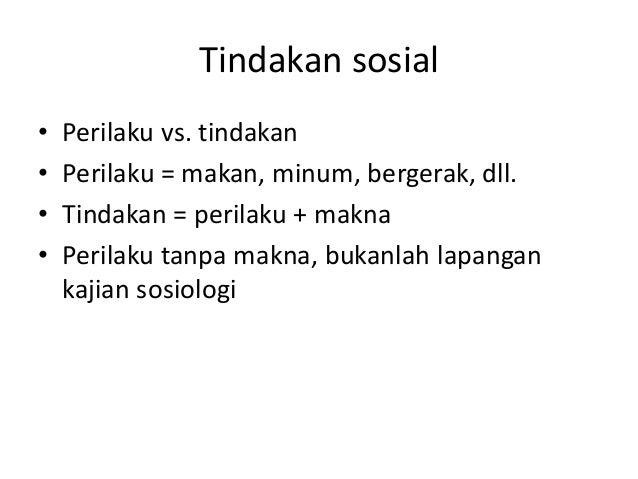 Tindakan sosial

• Perilaku vs. tindakan
• Perilaku = makan, minum, bergerak, dll.
• Tindakan = perilaku + makna
• Perilaku tanpa makna, bukanlah lapangan kajian sosiologi